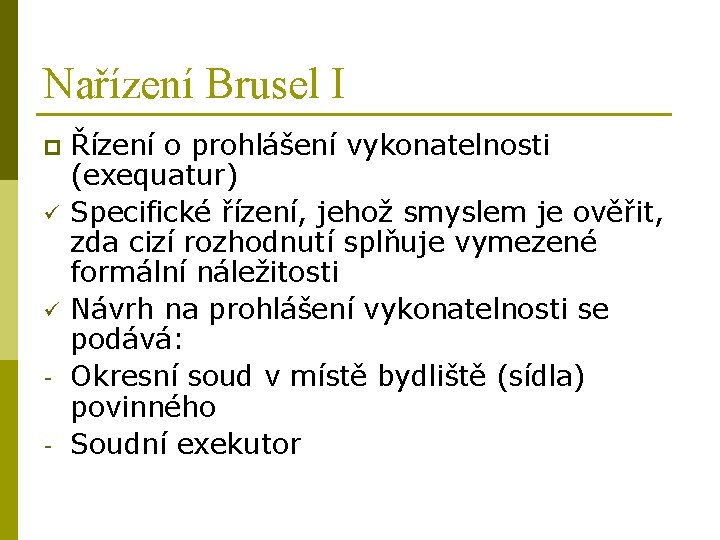 Nařízení Brusel I

Řízení o prohlášení vykonatelnosti (exequatur)

✓ Specifické řízení, jehož smyslem je ověřit, zda cizí rozhodnutí splňuje vymezené formální náležitosti

✓ Návrh na prohlášení vykonatelnosti se podává:

- Okresní soud v místě bydliště (sídla) povinného

- Soudní exekutor